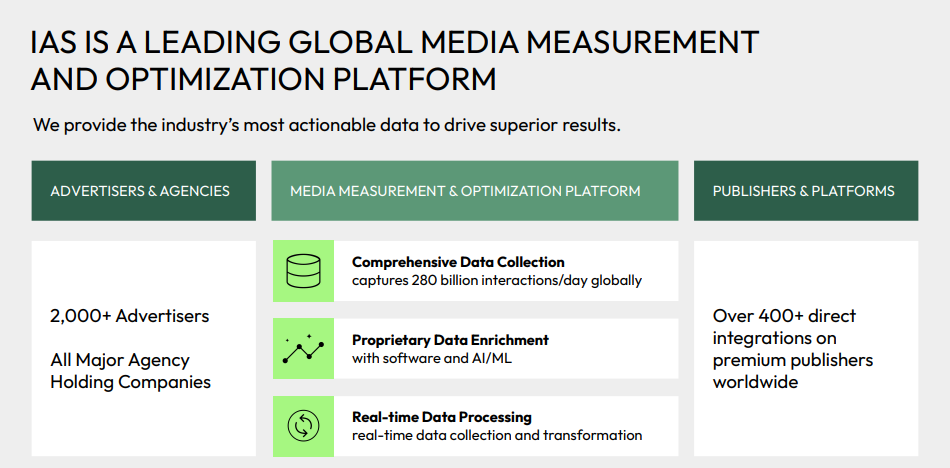 IAS IS A LEADING GLOBAL MEDIA MEASUREMENT AND OPTIMIZATION PLATFORM

We provide the industry's most actionable data to drive superior results.

ADVERTISERS & AGENCIES

2,000+ Advertisers

All Major Agency Holding Companies

MEDIA MEASUREMENT & OPTIMIZATION PLATFORM

Comprehensive Data Collection
captures 280 billion interactions/day globally

Proprietary Data Enrichment
with software and AI/ML

Real-time Data Processing
real-time data collection and transformation

PUBLISHERS & PLATFORMS

Over 400+ direct integrations on premium publishers worldwide